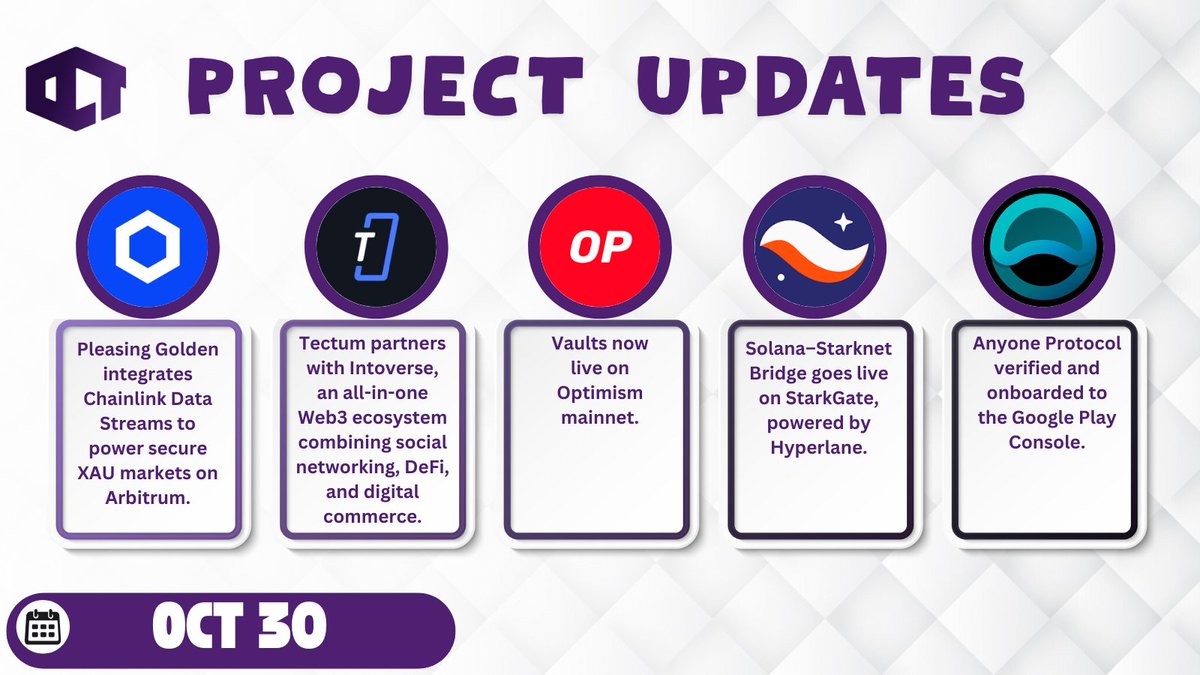 PROJECT UPDATES

OP

Pleasing Golden integrates Chainlink Data Streams to power secure XAU markets on Arbitrum.

Tectum partners with Intoverse, an all-in-one Web3 ecosystem combining social networking, DeFi, and digital commerce.

Vaults now live on Optimism mainnet.

Solana–Starknet Bridge goes live on StarkGate, powered by Hyperlane.

Anyone Protocol verified and onboarded to the Google Play Console.

OCT 30